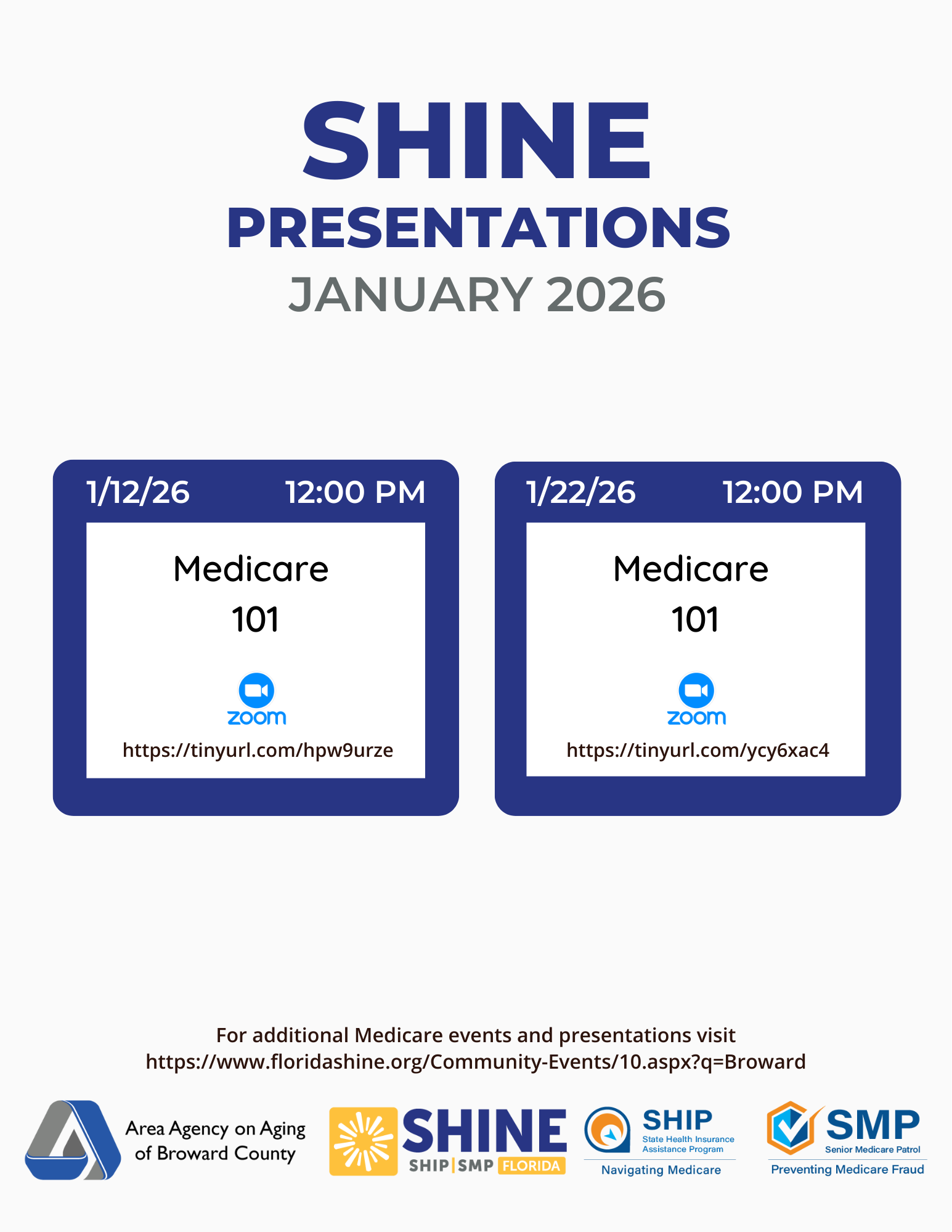 SHINE
PRESENTATIONS
JANUARY 2026

1/12/26 12:00 PM

Medicare
101

zoom
https://tinyurl.com/hpw9urze

1/22/26 12:00 PM

Medicare
101

zoom
https://tinyurl.com/ycy6xac4

For additional Medicare events and presentations visit https://www.floridashine.org/Community-Events/10.aspx?q=Broward

Area Agency on Aging of Broward County

SHINE
SHIP | SMP FLORIDA

SHIP
State Health Insurance Assistance Program
Navigating Medicare

SMP
Senior Medicare Patrol
Preventing Medicare Fraud